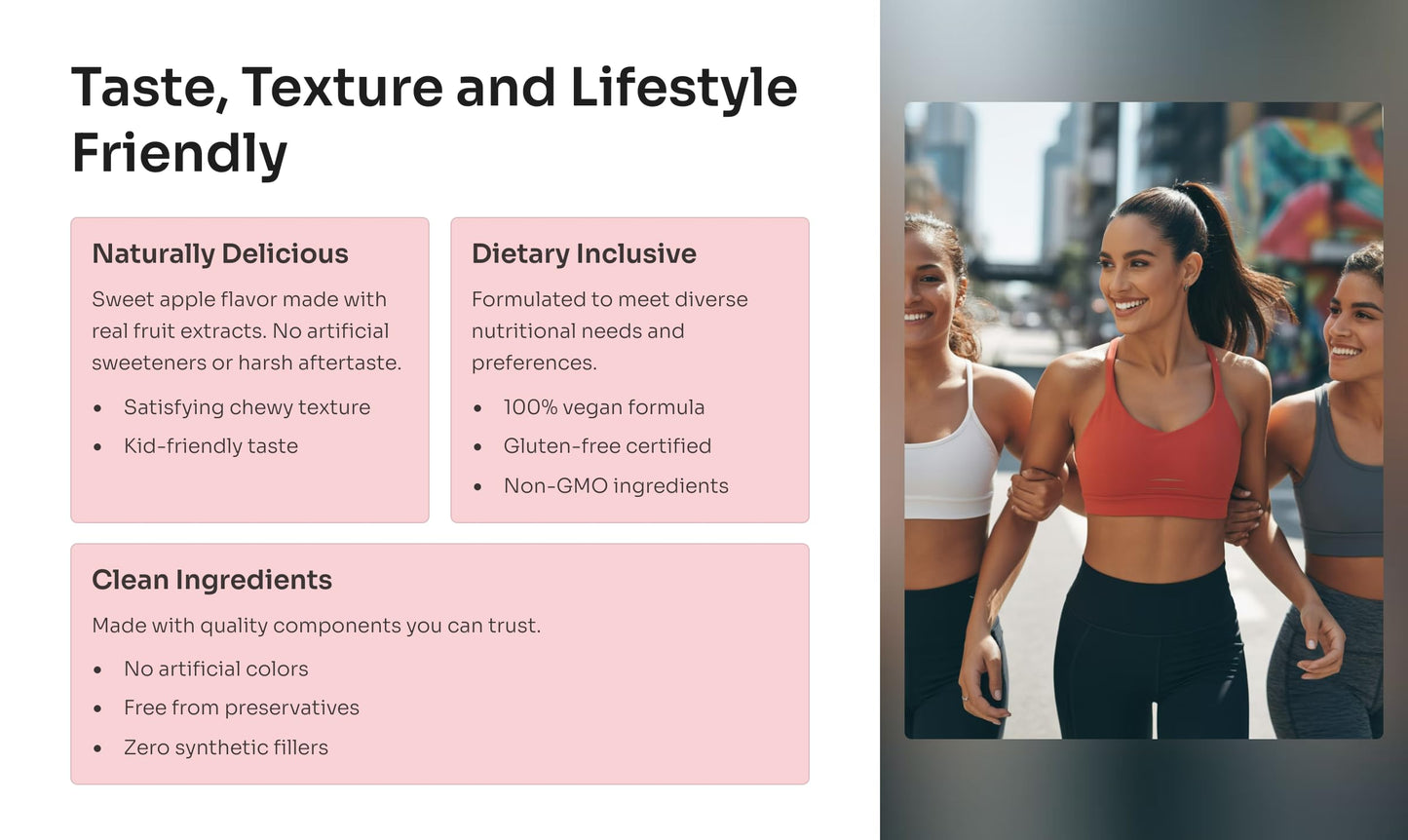 Taste, Texture and Lifestyle Friendly

Naturally Delicious

Sweet apple flavor made with real fruit extracts. No artificial sweeteners or harsh aftertaste.

• Satisfying chewy texture
• Kid-friendly taste

Dietary Inclusive

Formulated to meet diverse nutritional needs and preferences.

• 100% vegan formula
• Gluten-free certified
• Non-GMO ingredients

Clean Ingredients

Made with quality components you can trust.

• No artificial colors
• Free from preservatives
• Zero synthetic fillers